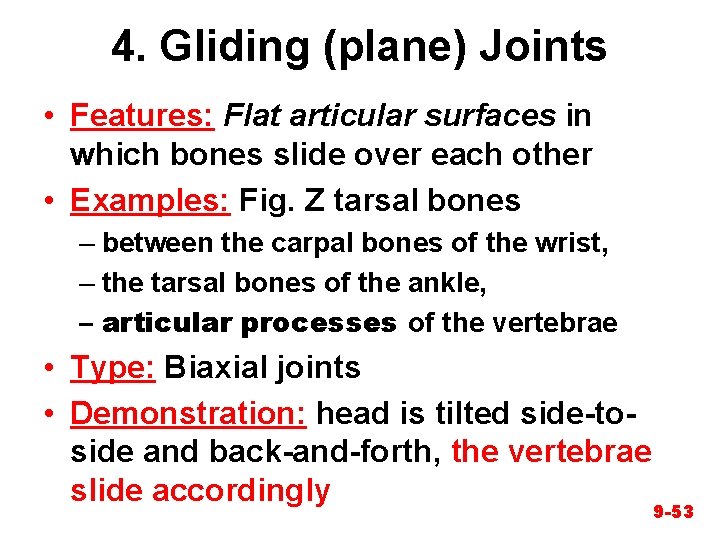 4. Gliding (plane) Joints

• Features: Flat articular surfaces in which bones slide over each other
• Examples: Fig. Z tarsal bones
– between the carpal bones of the wrist,
– the tarsal bones of the ankle,
– articular processes of the vertebrae
• Type: Biaxial joints
• Demonstration: head is tilted side-to-side and back-and-forth, the vertebrae slide accordingly

9-53